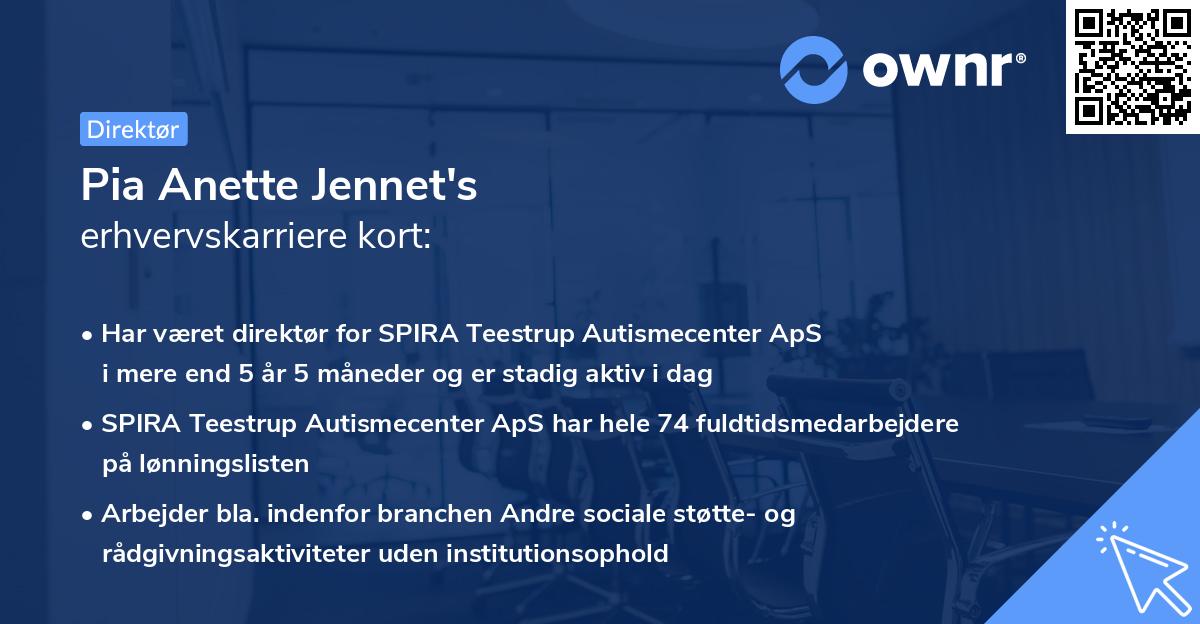 ownr®

Direktør

Pia Anette Jennet's
erhvervskarriere kort:

• Har været direktør for SPIRA Teestrup Autismecenter ApS i mere end 5 år 5 måneder og er stadig aktiv i dag

• SPIRA Teestrup Autismecenter ApS har hele 74 fuldtidsmedarbejdere på lønningslisten

• Arbejder bla. indenfor branchen Andre sociale støtte- og rådgivningsaktiviteter uden institutionsophold